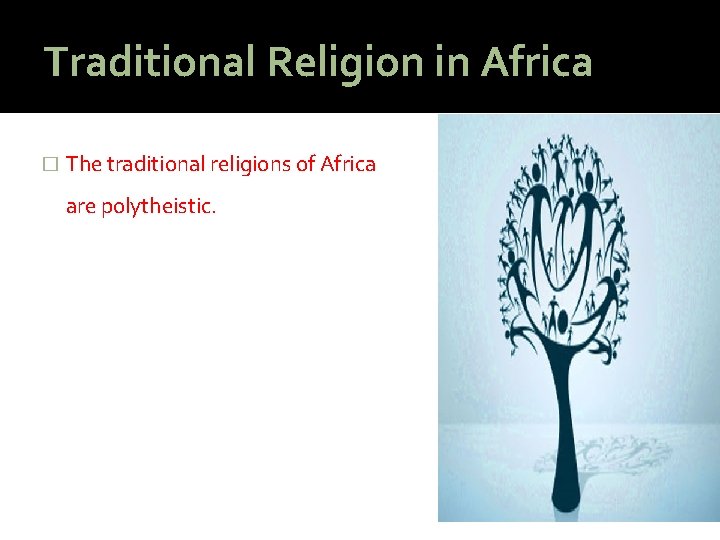 Traditional Religion in Africa

□ The traditional religions of Africa are polytheistic.